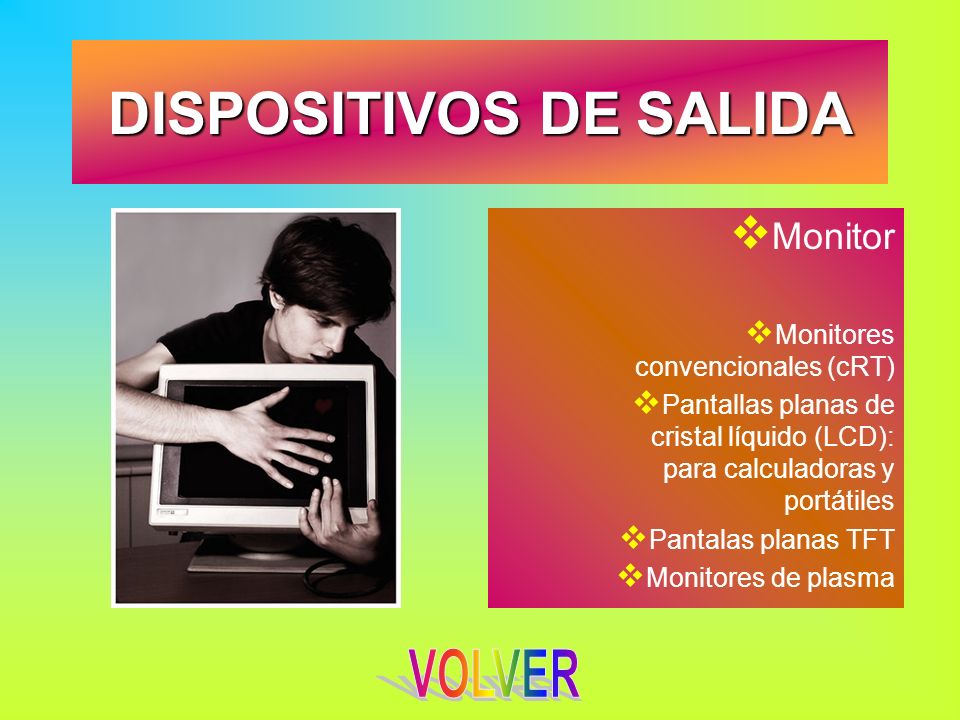 DISPOSITIVOS DE SALIDA

❖Monitor

❖Monitores convencionales (cRT)

❖Pantallas planas de cristal líquido (LCD): para calculadoras y portátiles

❖Pantalas planas TFT

❖Monitores de plasma

VOLVER